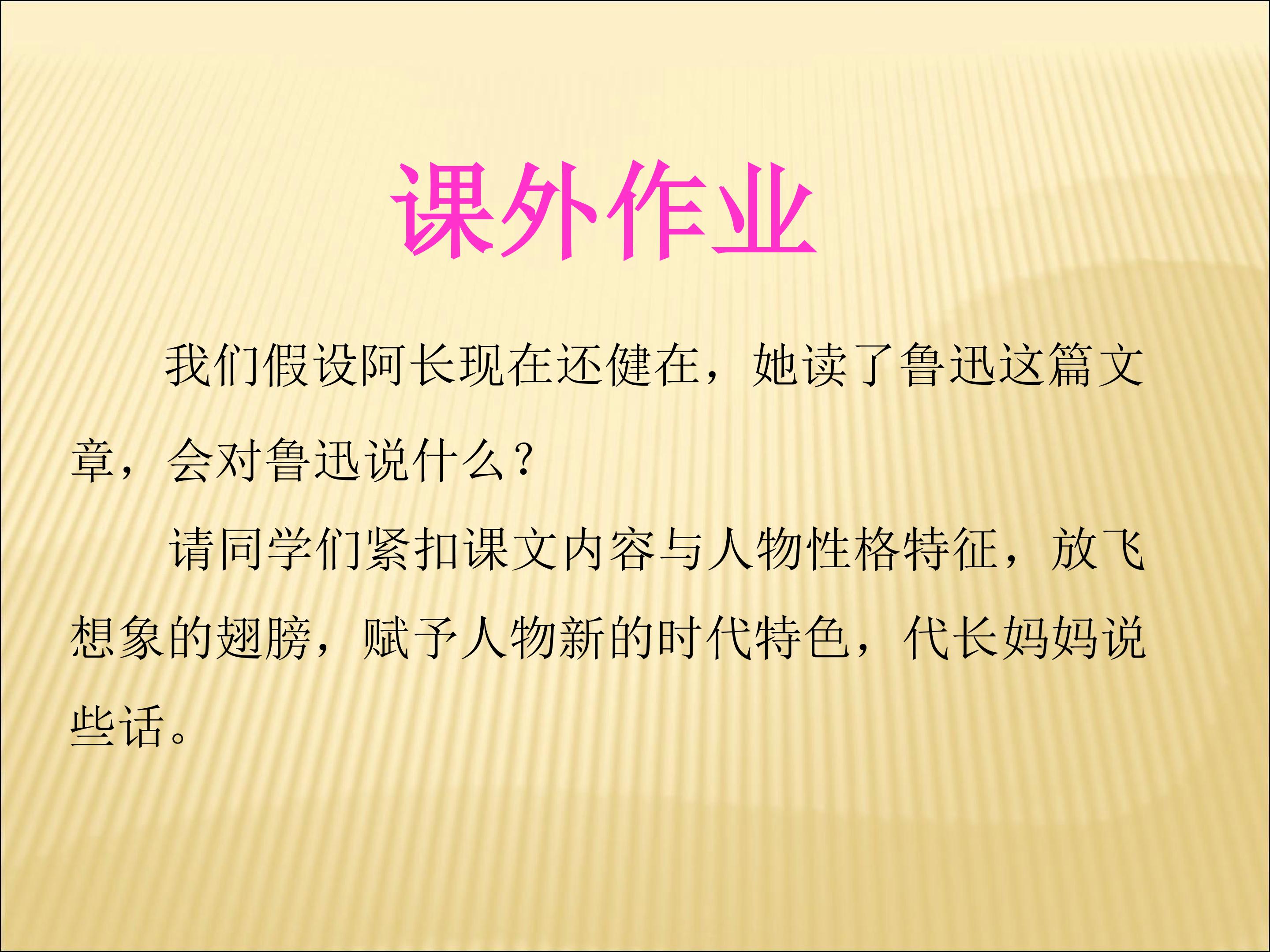 课外作业

我们假设阿长现在还健在，她读了鲁迅这篇文章，会对鲁迅说什么？

请同学们紧扣课文内容与人物性格特征，放飞想象的翅膀，赋予人物新的时代特色，代长妈妈说些话。